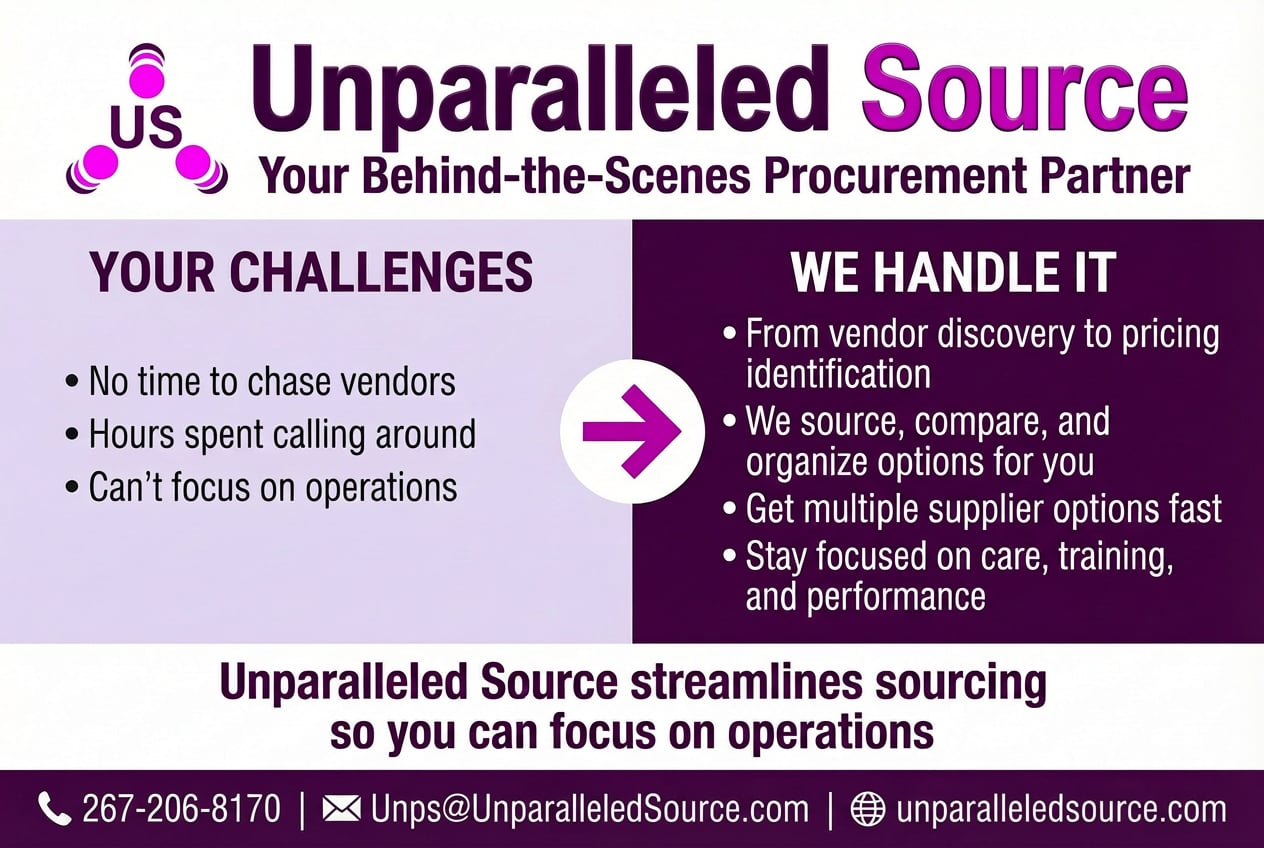 US

Unparalleled Source
Your Behind-the-Scenes Procurement Partner

YOUR CHALLENGES

• No time to chase vendors
• Hours spent calling around
• Can't focus on operations

WE HANDLE IT

• From vendor discovery to pricing identification
• We source, compare, and organize options for you
• Get multiple supplier options fast
• Stay focused on care, training, and performance

Unparalleled Source streamlines sourcing so you can focus on operations

267-206-8170 | Unps@UnparalleledSource.com | unparalleledsource.com